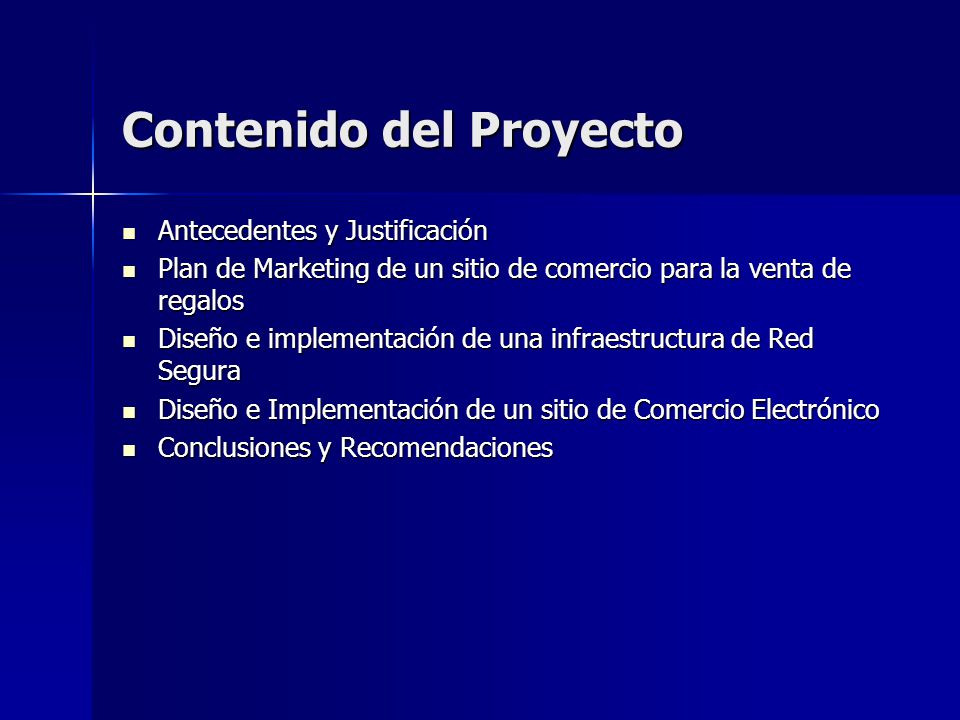 Contenido del Proyecto

- Antecedentes y Justificación
- Plan de Marketing de un sitio de comercio para la venta de regalos
- Diseño e implementación de una infraestructura de Red Segura
- Diseño e Implementación de un sitio de Comercio Electrónico
- Conclusiones y Recomendaciones